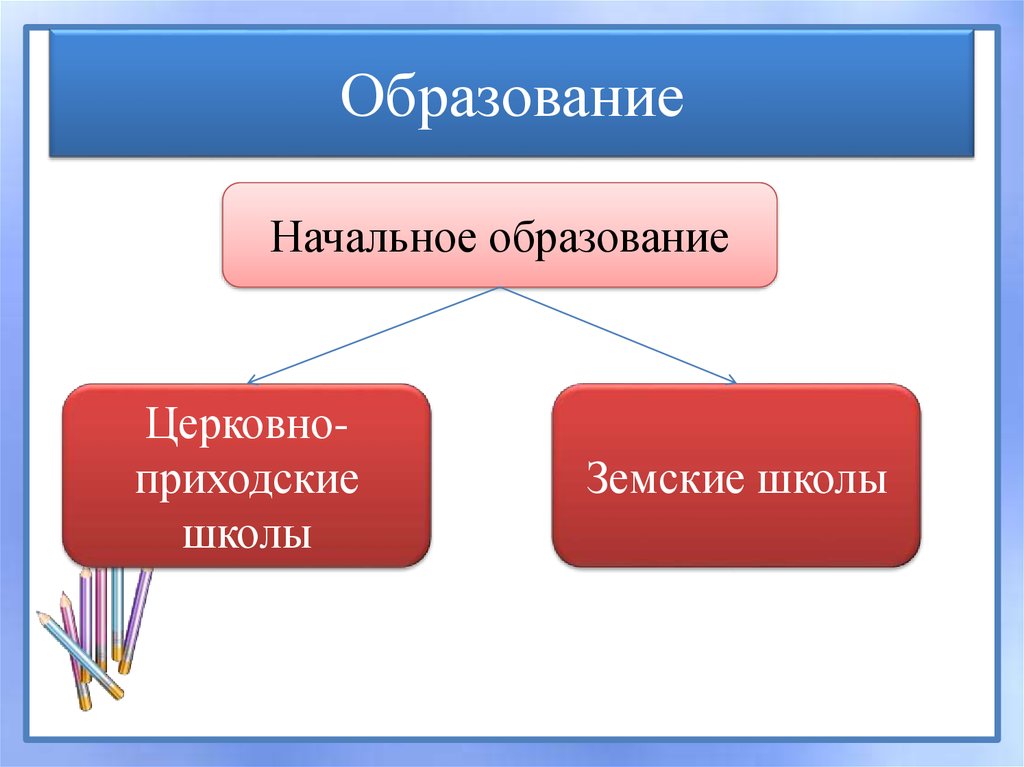 Образование

Начальное образование

Церковно-приходские школы

Земские школы